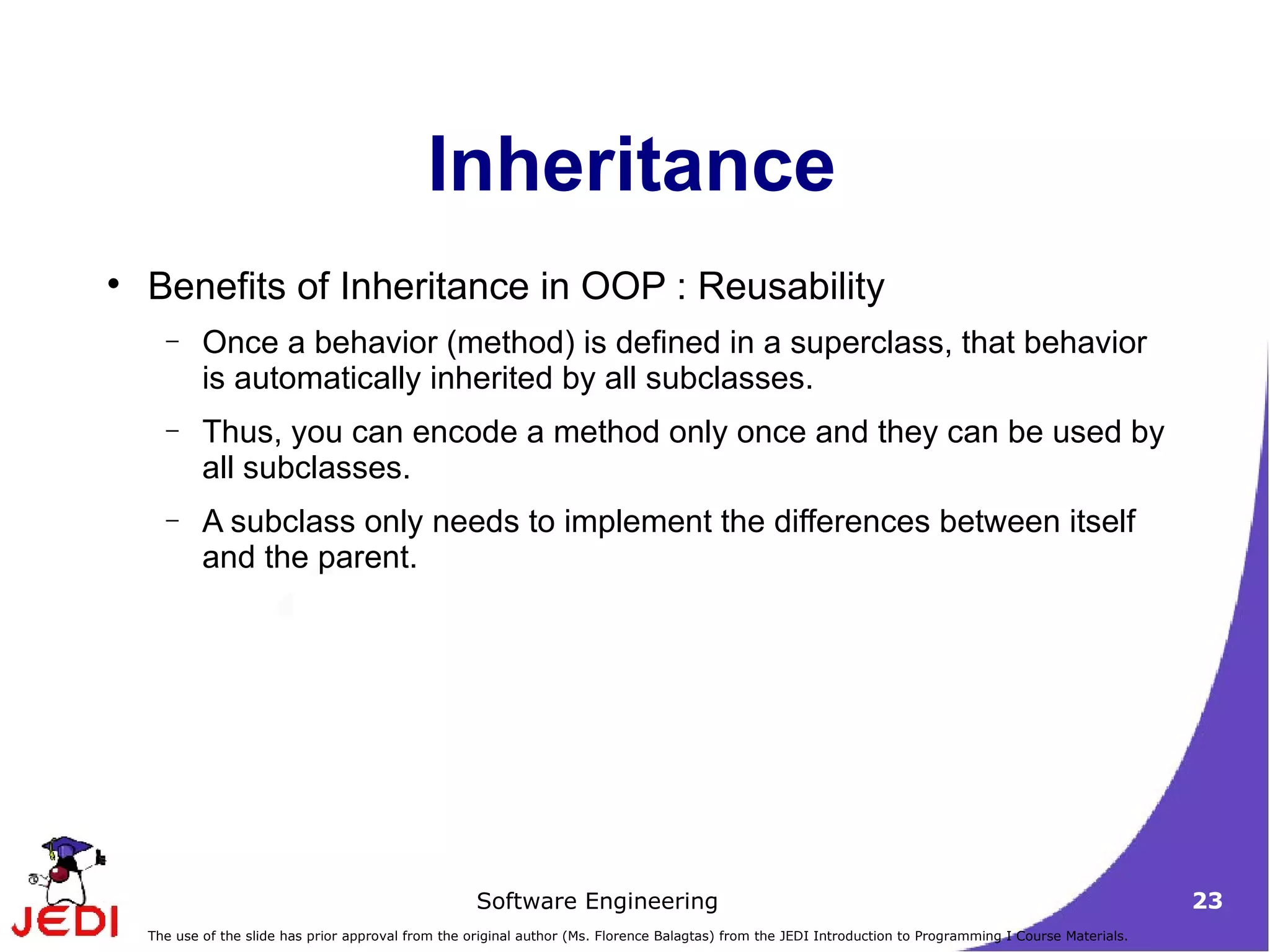 Inheritance

• Benefits of Inheritance in OOP : Reusability

– Once a behavior (method) is defined in a superclass, that behavior is automatically inherited by all subclasses.

– Thus, you can encode a method only once and they can be used by all subclasses.

– A subclass only needs to implement the differences between itself and the parent.

JEDI

Software Engineering

23

The use of the slide has prior approval from the original author (Ms. Florence Balagtas) from the JEDI Introduction to Programming I Course Materials.